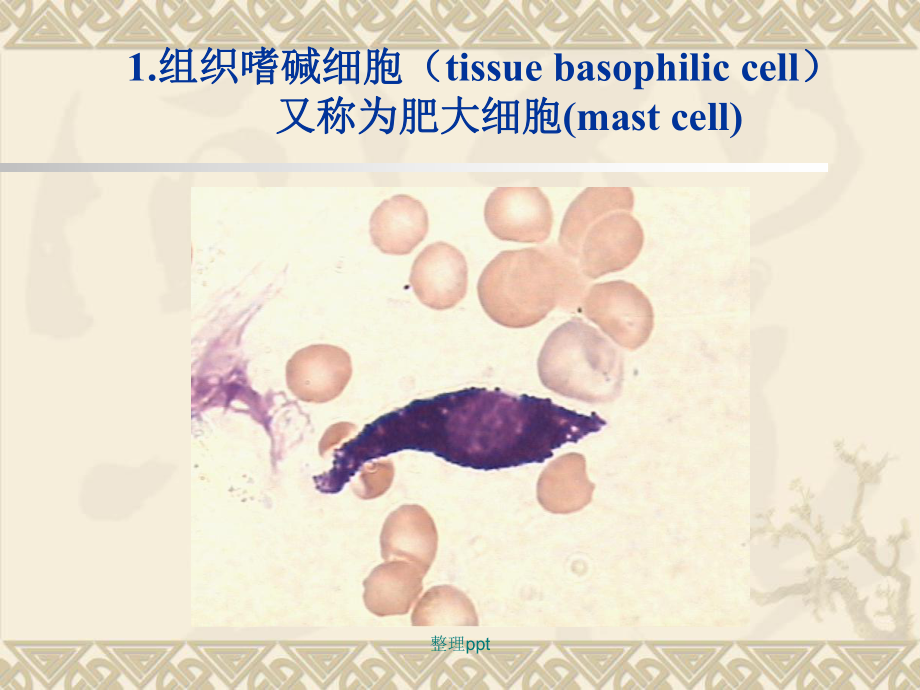 1.组织嗜碱细胞（tissue basophilic cell）
又称为肥大细胞(mast cell)

整理ppt